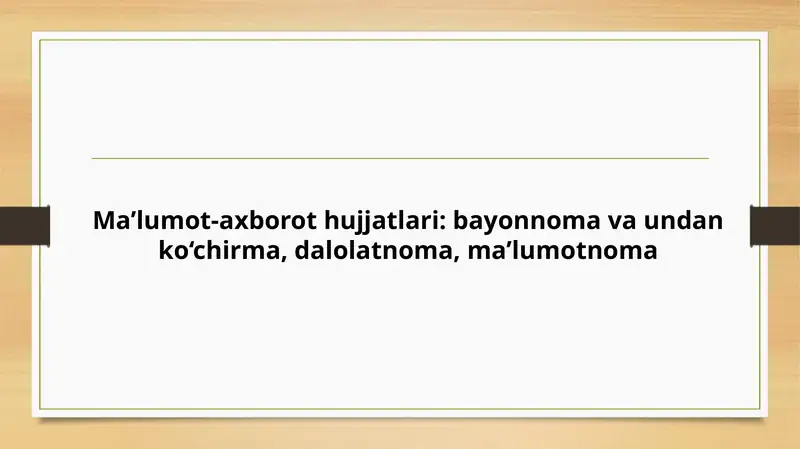 Ma’lumot-axborot hujjatlari: bayonnoma va undan ko‘chirma, dalolatnoma, ma’lumotnoma